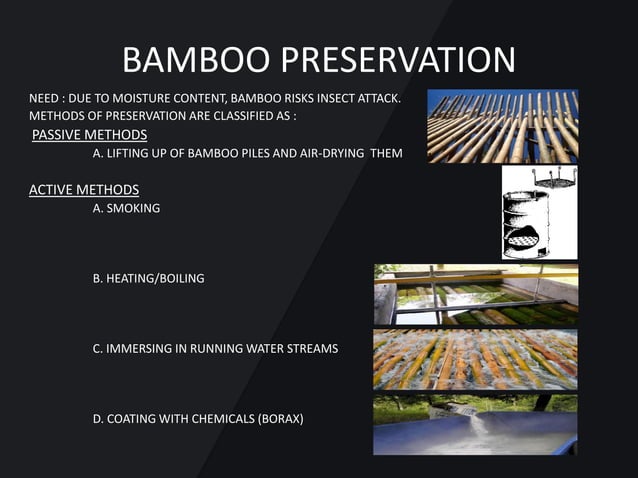 BAMBOO PRESERVATION

NEED : DUE TO MOISTURE CONTENT, BAMBOO RISKS INSECT ATTACK. METHODS OF PRESERVATION ARE CLASSIFIED AS :

PASSIVE METHODS

A. LIFTING UP OF BAMBOO PILES AND AIR-DRYING THEM

ACTIVE METHODS

A. SMOKING

B. HEATING/BOILING

C. IMMERSING IN RUNNING WATER STREAMS

D. COATING WITH CHEMICALS (BORAX)